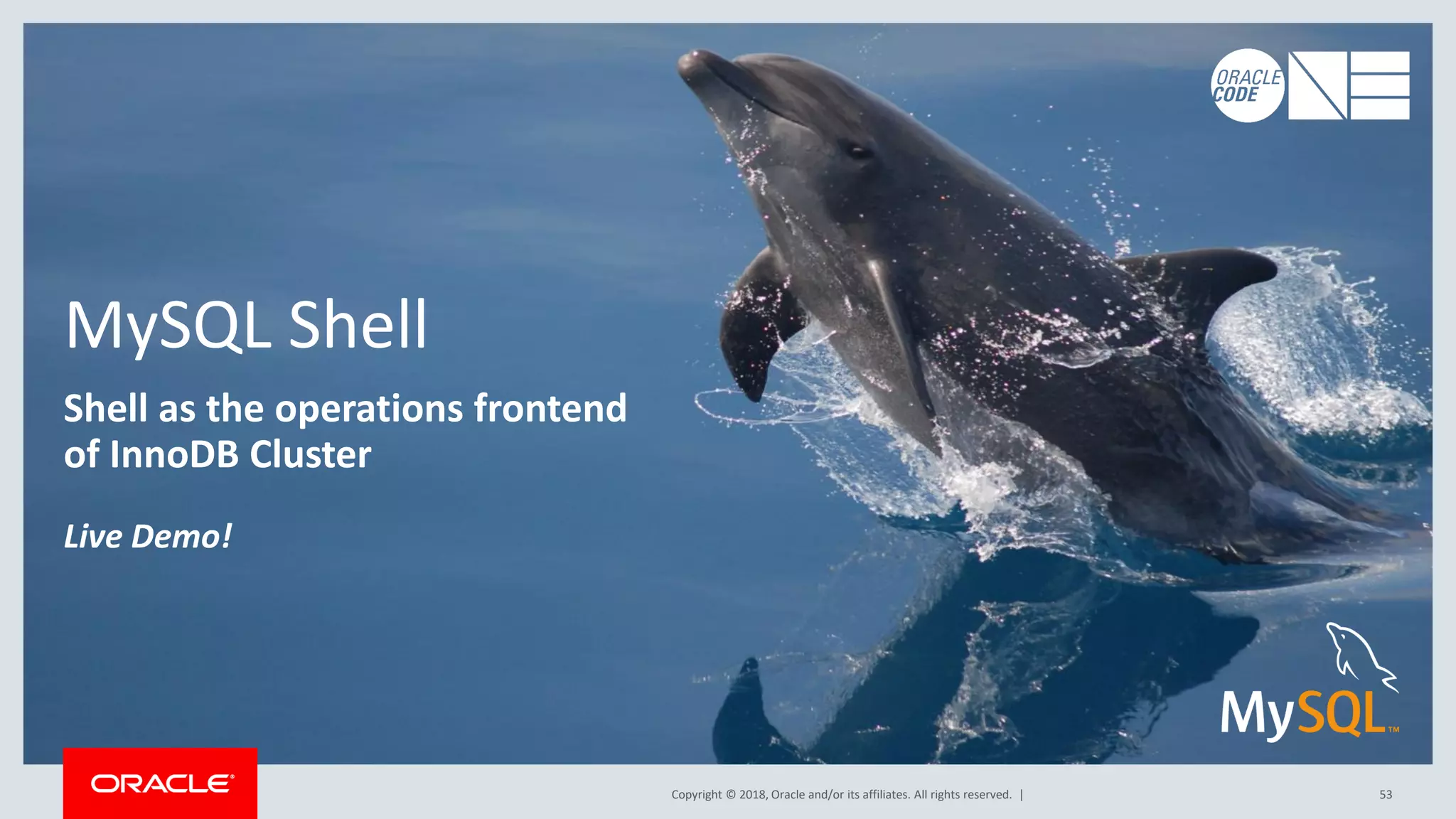 ORACLE CODE

MySQL Shell

Shell as the operations frontend of InnoDB Cluster

Live Demo!

MySQL™

ORACLE®

Copyright © 2018, Oracle and/or its affiliates. All rights reserved. |

53